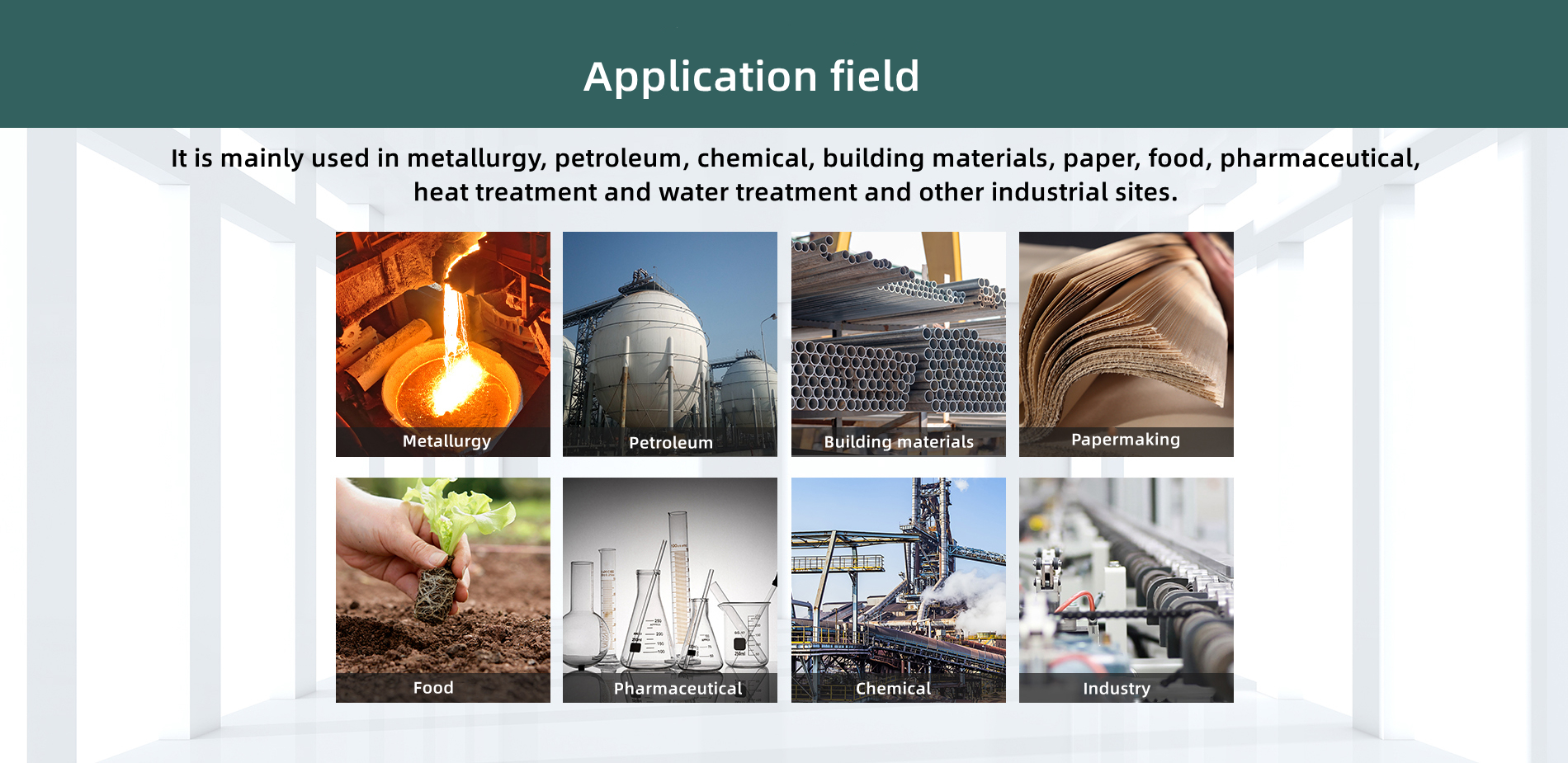 Application field

It is mainly used in metallurgy, petroleum, chemical, building materials, paper, food, pharmaceutical, heat treatment and water treatment and other industrial sites.

Metallurgy

Petroleum

Building materials

Papermaking

Food

Pharmaceutical

Chemical

Industry